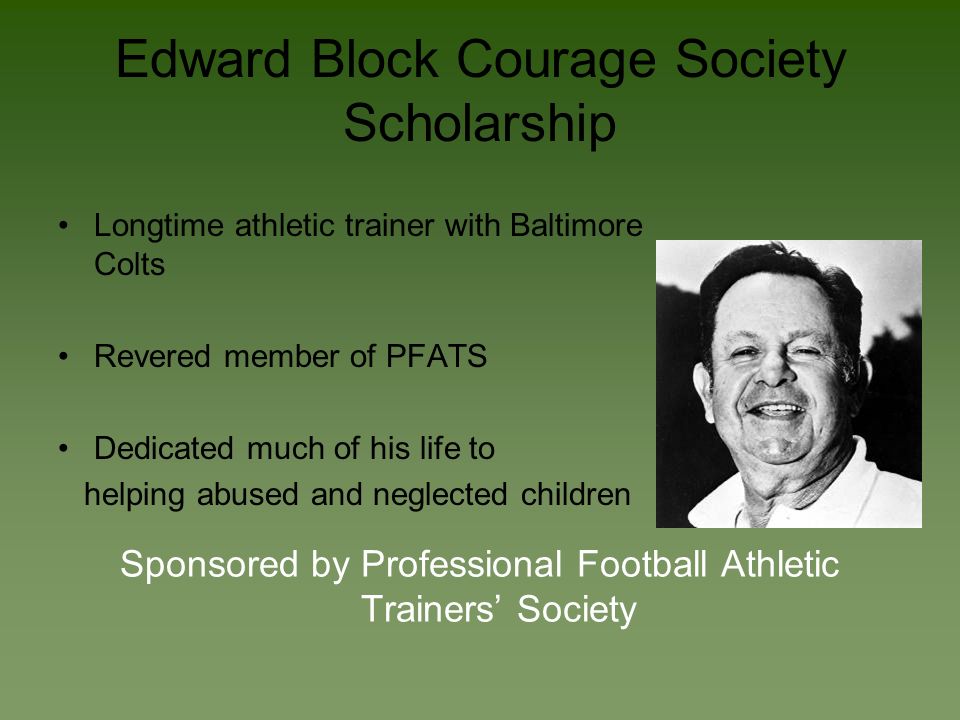 Edward Block Courage Society Scholarship

• Longtime athletic trainer with Baltimore Colts

• Revered member of PFATS

• Dedicated much of his life to helping abused and neglected children

Sponsored by Professional Football Athletic Trainers' Society